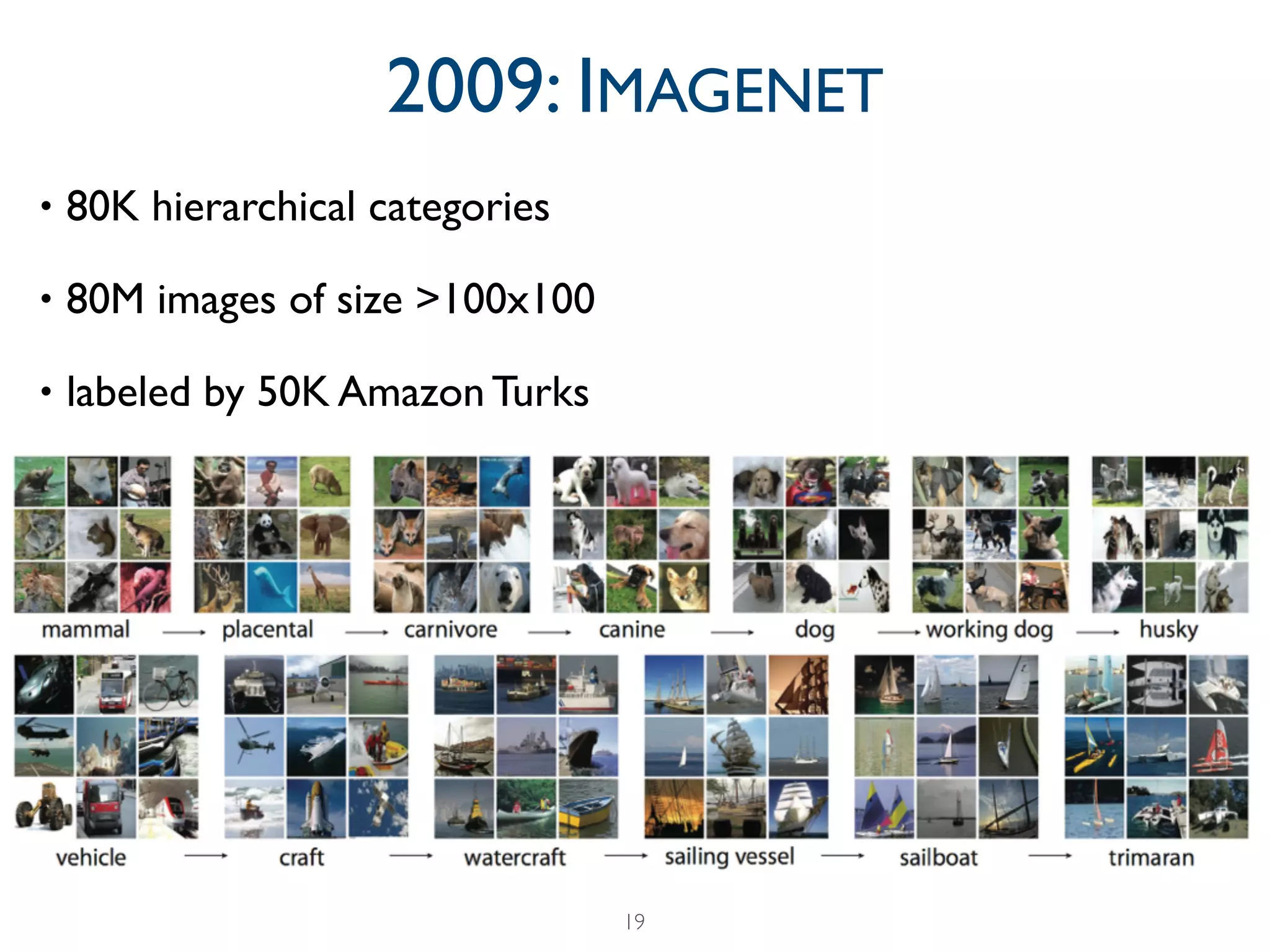 2009: IMAGENET

• 80K hierarchical categories

• 80M images of size >100x100

• labeled by 50K Amazon Turks

mammal → placental → carnivore → canine → dog → working dog → husky

vehicle → craft → watercraft → sailing vessel → sailboat → trimaran

19